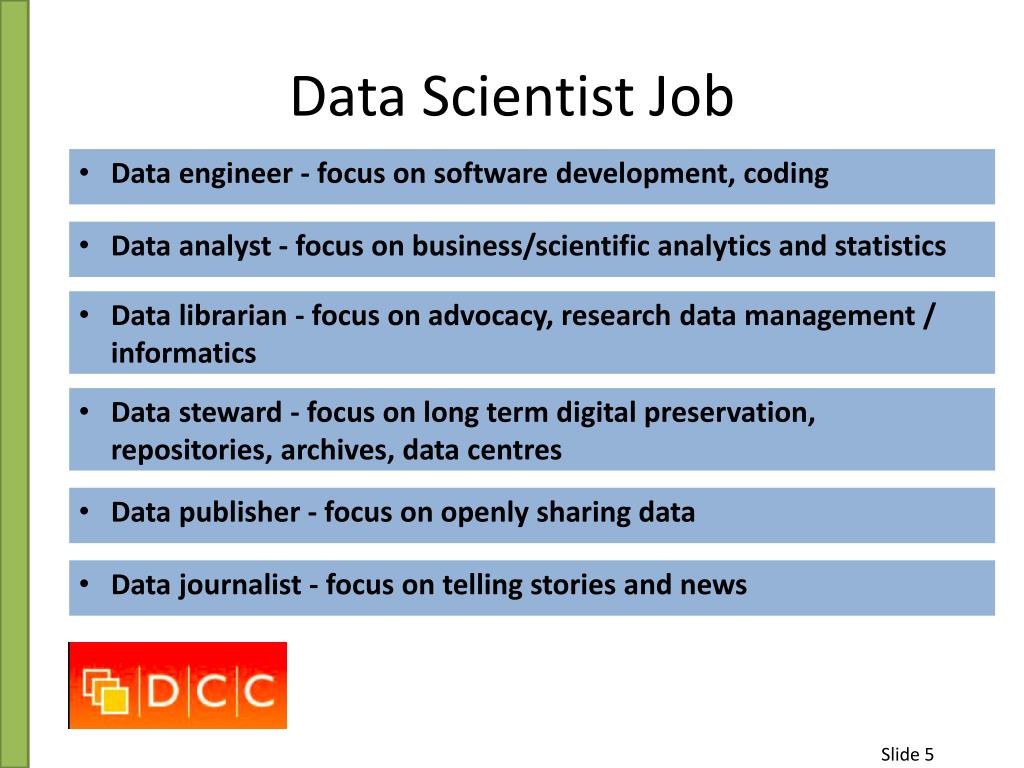 Data Scientist Job

• Data engineer - focus on software development, coding

• Data analyst - focus on business/scientific analytics and statistics

• Data librarian - focus on advocacy, research data management / informatics

• Data steward - focus on long term digital preservation, repositories, archives, data centres

• Data publisher - focus on openly sharing data

• Data journalist - focus on telling stories and news

DCC

Slide 5